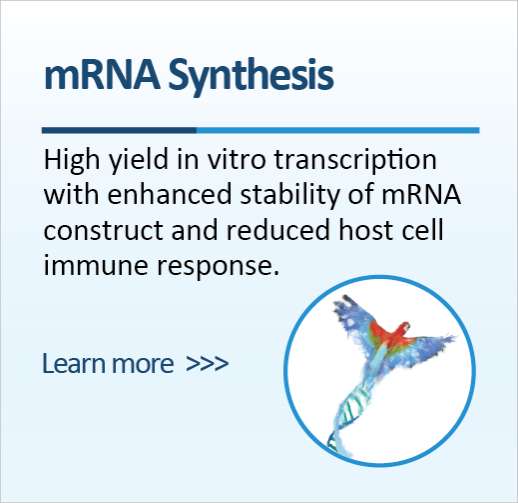 mRNA Synthesis

High yield in vitro transcription with enhanced stability of mRNA construct and reduced host cell immune response.

Learn more >>>